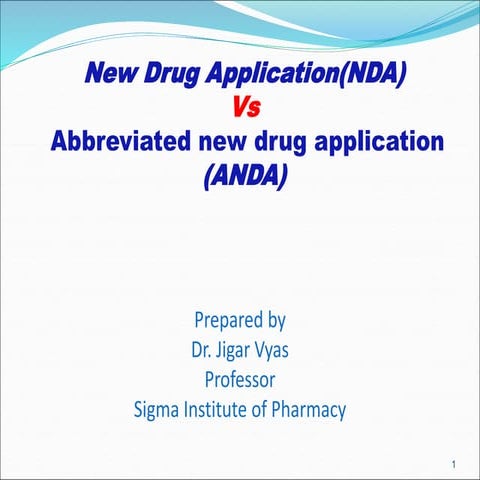 New Drug Application(NDA)
Vs
Abbreviated new drug application
(ANDA)

Prepared by
Dr. Jigar Vyas
Professor
Sigma Institute of Pharmacy

1